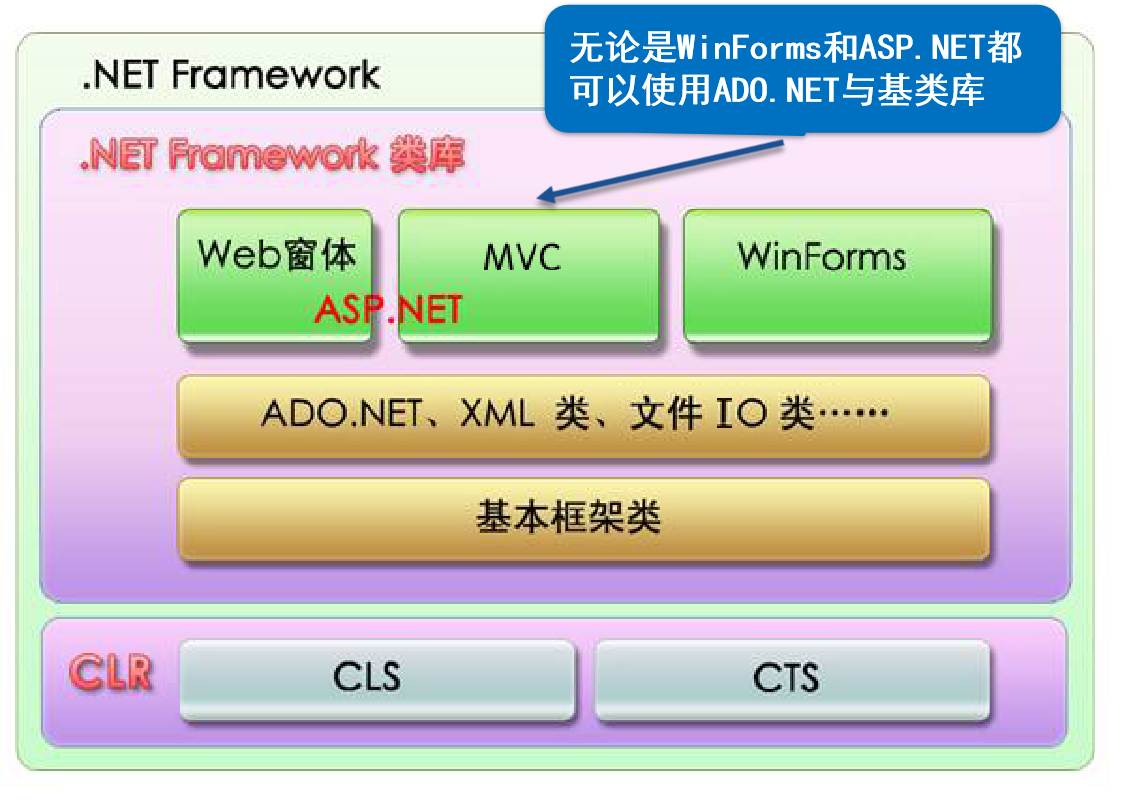 .NET Framework

无论是WinForms和ASP.NET都可以使用ADO.NET与基类库

.NET Framework 类库

Web窗体

MVC

WinForms

ASP.NET

ADO.NET、XML 类、文件 IO 类……

基本框架类

CLR

CLS

CTS